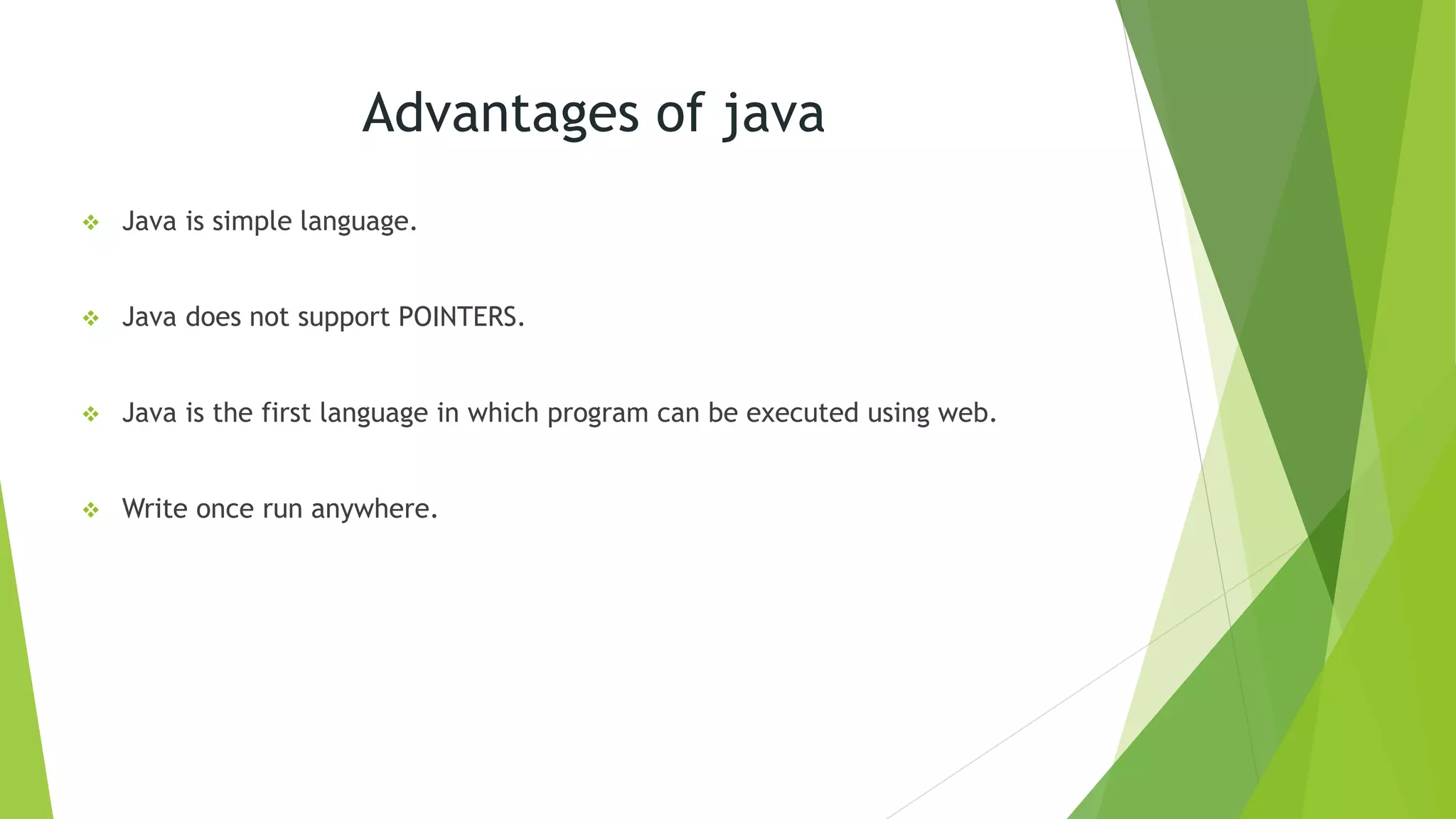 Advantages of java

❖ Java is simple language.

❖ Java does not support POINTERS.

❖ Java is the first language in which program can be executed using web.

❖ Write once run anywhere.